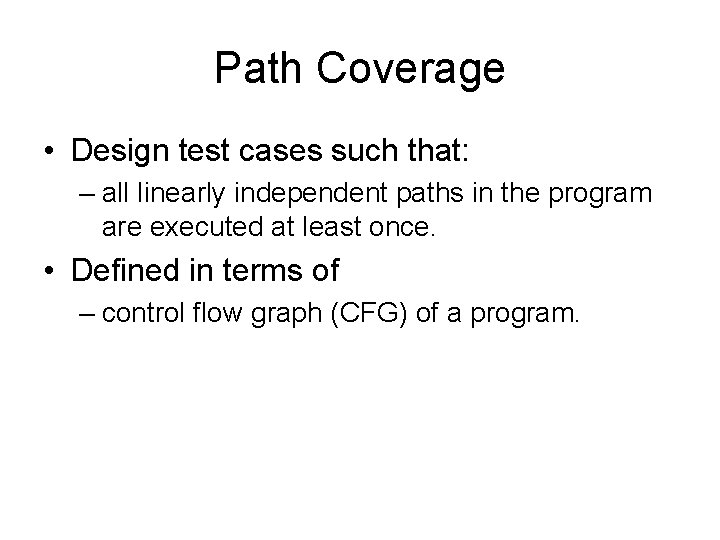 Path Coverage

• Design test cases such that:
– all linearly independent paths in the program are executed at least once.

• Defined in terms of
– control flow graph (CFG) of a program.